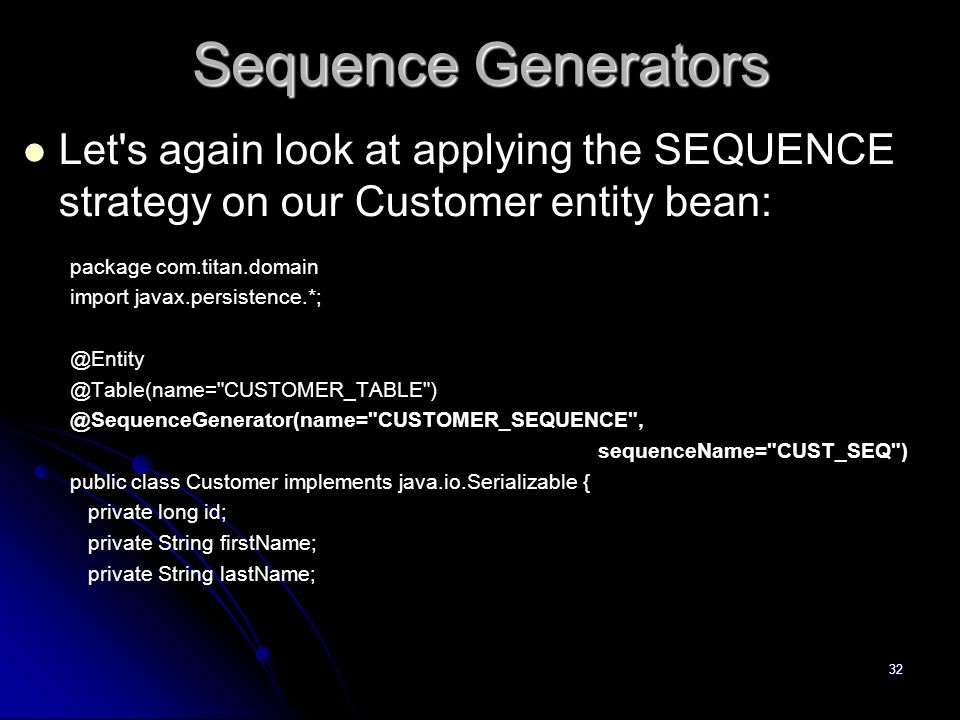 Sequence Generators

Let's again look at applying the SEQUENCE strategy on our Customer entity bean:

package com.titan.domain
import javax.persistence.*;

@Entity
@Table(name="CUSTOMER_TABLE")
@SequenceGenerator(name="CUSTOMER_SEQUENCE",
sequenceName="CUST_SEQ")
public class Customer implements java.io.Serializable {
private long id;
private String firstName;
private String lastName;

32